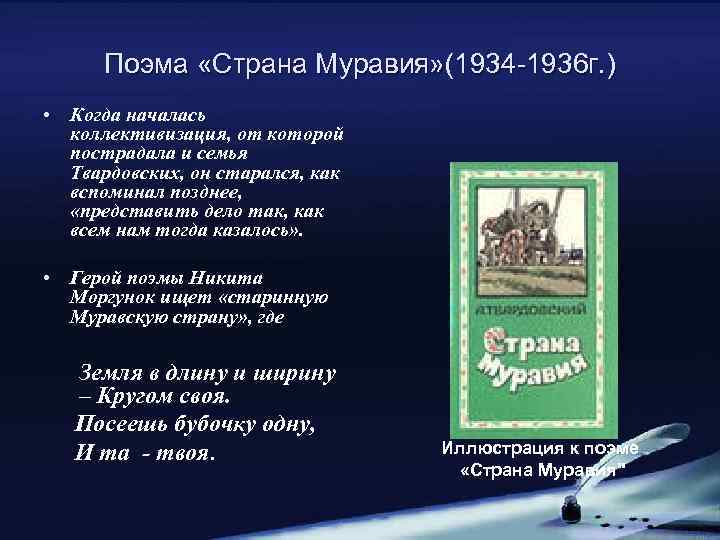 Поэма «Страна Муравия»(1934-1936г.)

• Когда началась коллективизация, от которой пострадала и семья Твардовских, он старался, как вспоминал позднее, «представить дело так, как всем нам тогда казалось».

• Герой поэмы Никита Моргунок ищет «старинную Муравскую страну», где

Земля в длину и ширину – Кругом своя.
Посеешь бубочку одну,
И та - твоя.

А.ТВАРДОВСКИЙ

Страна Муравия

Иллюстрация к поэме «Страна Муравия"